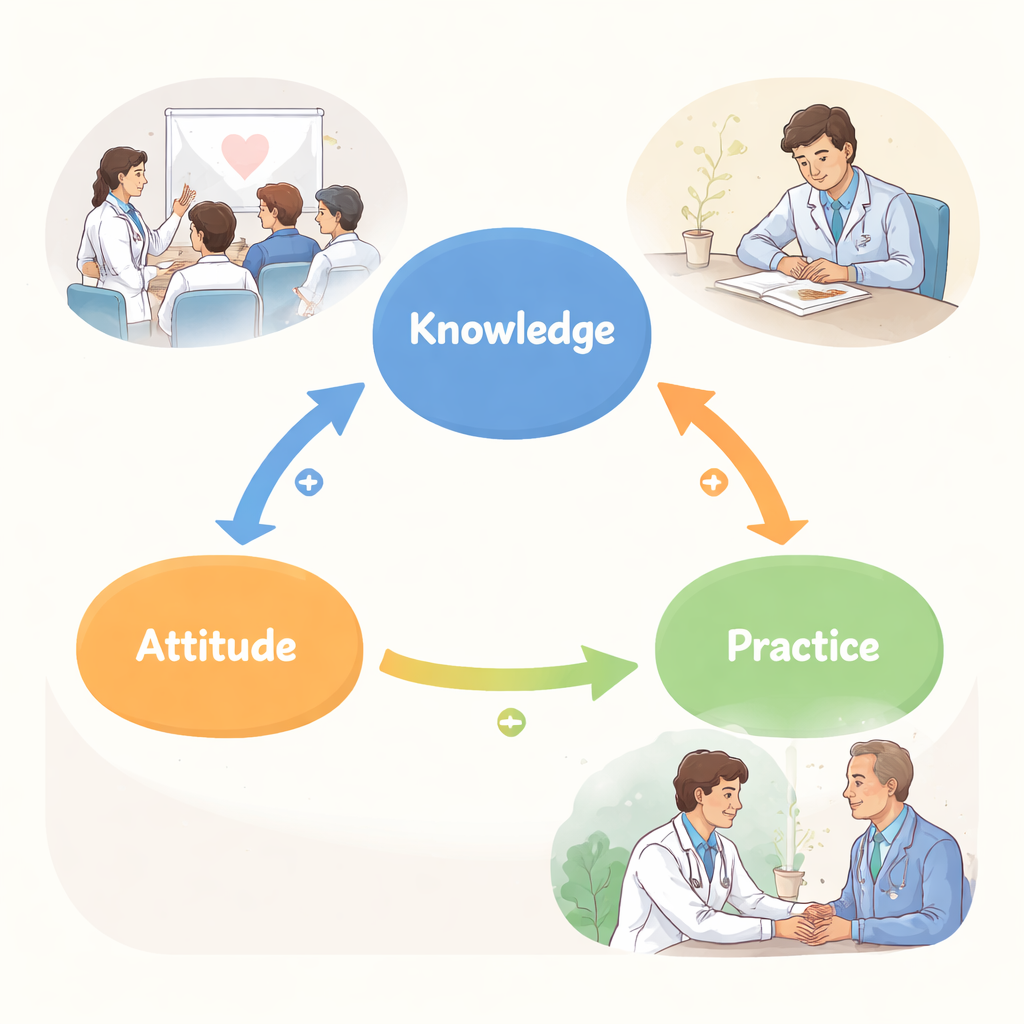 Knowledge

+

+

Attitude

Practice

+